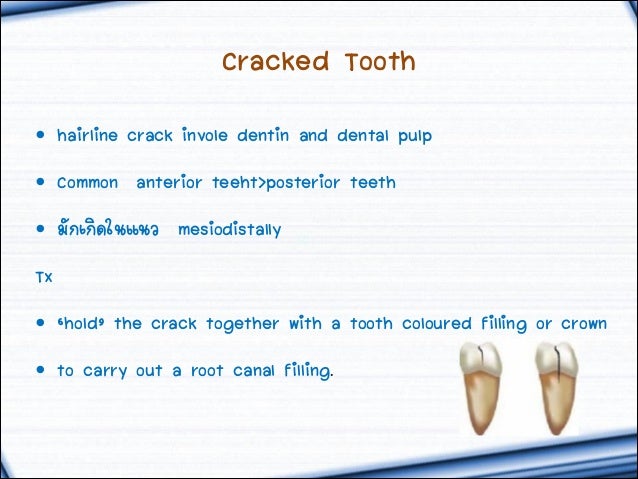 Cracked Tooth

• hairline crack invole dentin and dental pulp

• Common anterior teeht>posterior teeth

• มักเกิดในแนว mesiodistally

Tx

• ‘hold’ the crack together with a tooth coloured filling or crown

• to carry out a root canal filling.